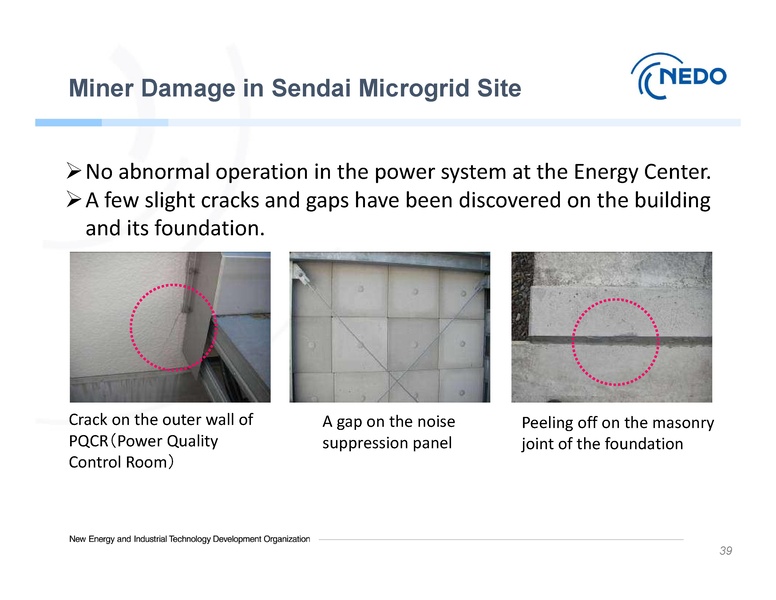 Miner Damage in Sendai Microgrid Site

NEDO

➢ No abnormal operation in the power system at the Energy Center.
➢ A few slight cracks and gaps have been discovered on the building and its foundation.

Crack on the outer wall of PQCR（Power Quality Control Room）

A gap on the noise suppression panel

Peeling off on the masonry joint of the foundation

New Energy and Industrial Technology Development Organization

39